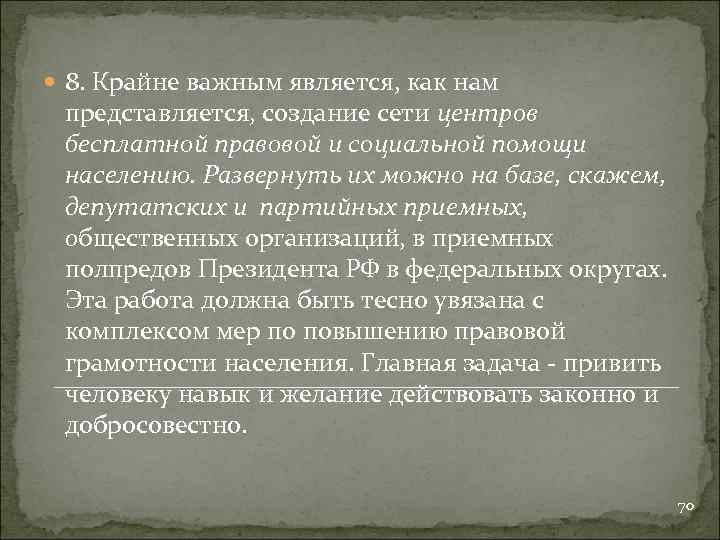 8. Крайне важным является, как нам представляется, создание сети центров бесплатной правовой и социальной помощи населению. Развернуть их можно на базе, скажем, депутатских и партийных приемных, общественных организаций, в приемных полпредов Президента РФ в федеральных округах. Эта работа должна быть тесно увязана с комплексом мер по повышению правовой грамотности населения. Главная задача - привить человеку навык и желание действовать законно и добросовестно.

70